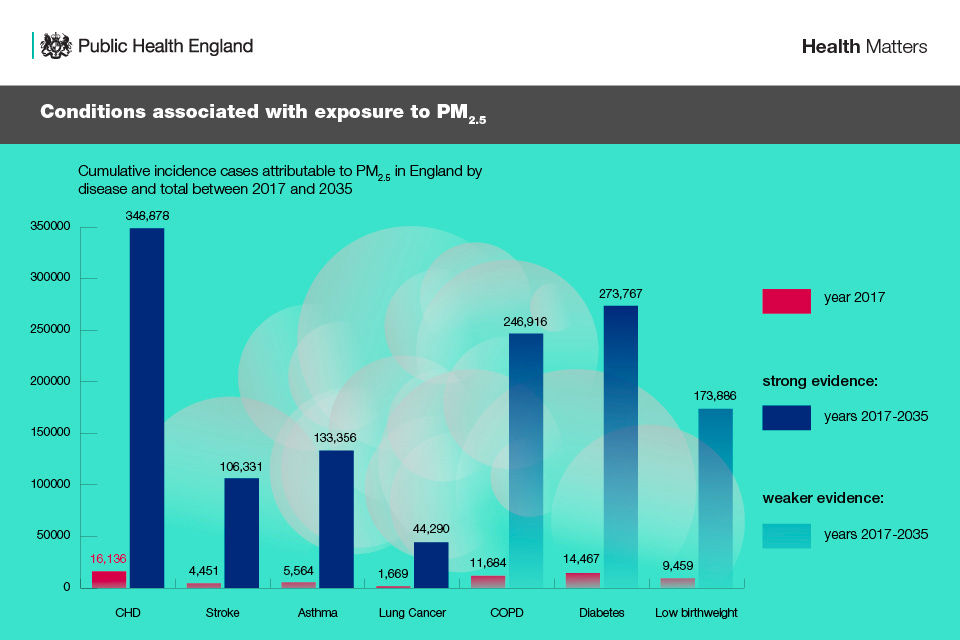 Public Health England

Health Matters

Conditions associated with exposure to $PM_{2.5}$

Cumulative incidence cases attributable to $PM_{2.5}$ in England by disease and total between 2017 and 2035

350000
300000
250000
200000
150000
100000
50000
0

16,136
348,878
4,451
106,331
5,564
133,356
1,669
44,290
11,684
246,916
14,467
273,767
9,459
173,886

CHD
Stroke
Asthma
Lung Cancer
COPD
Diabetes
Low birthweight

year 2017

strong evidence:

years 2017-2035

weaker evidence:

years 2017-2035